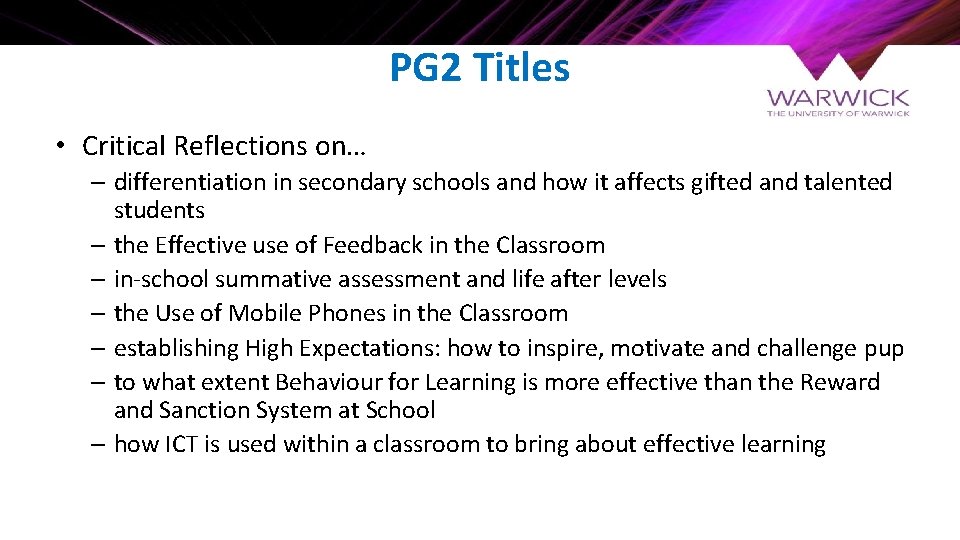 PG2 Titles

WARWICK
THE UNIVERSITY OF WARWICK

• Critical Reflections on…
– differentiation in secondary schools and how it affects gifted and talented students
– the Effective use of Feedback in the Classroom
– in-school summative assessment and life after levels
– the Use of Mobile Phones in the Classroom
– establishing High Expectations: how to inspire, motivate and challenge pup
– to what extent Behaviour for Learning is more effective than the Reward and Sanction System at School
– how ICT is used within a classroom to bring about effective learning